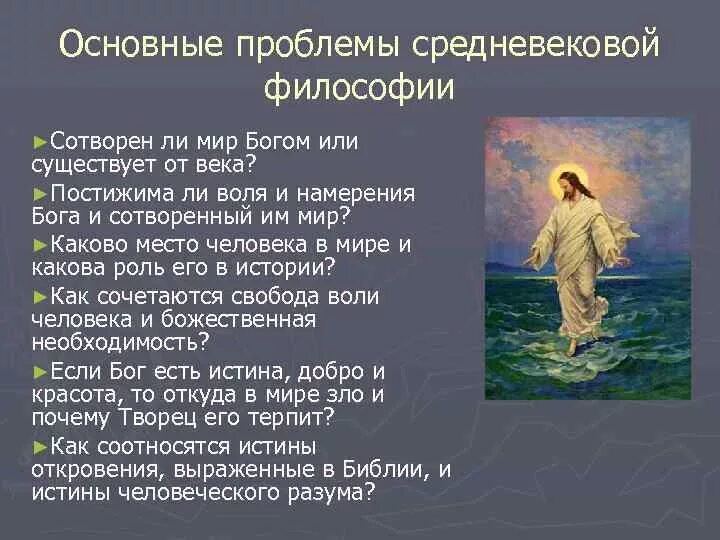 Основные проблемы средневековой философии

►Сотворен ли мир Богом или существует от века?

►Постижима ли воля и намерения Бога и сотворенный им мир?

►Каково место человека в мире и какова роль его в истории?

►Как сочетаются свобода воли человека и божественная необходимость?

►Если Бог есть истина, добро и красота, то откуда в мире зло и почему Творец его терпит?

►Как соотносятся истины откровения, выраженные в Библии, и истины человеческого разума?